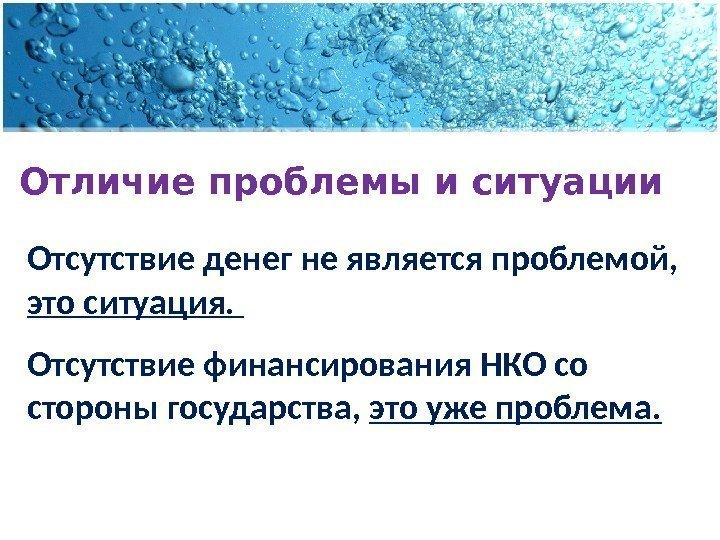 Отличие проблемы и ситуации

Отсутствие денег не является проблемой, это ситуация.

Отсутствие финансирования НКО со стороны государства, это уже проблема.